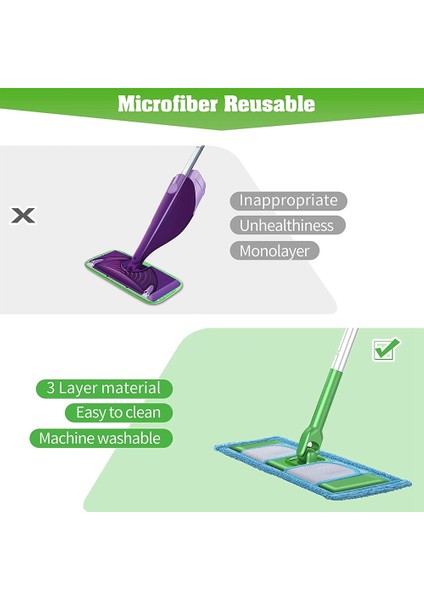 Microfiber Reusable

Inappropriate

Unhealthiness

Monolayer

3 Layer material

Easy to clean

Machine washable